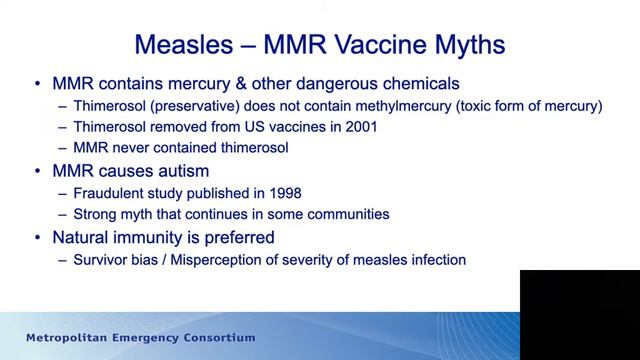 Measles – MMR Vaccine Myths

• MMR contains mercury & other dangerous chemicals
  – Thimerosol (preservative) does not contain methylmercury (toxic form of mercury)
  – Thimerosol removed from US vaccines in 2001
  – MMR never contained thimerosol
• MMR causes autism
  – Fraudulent study published in 1998
  – Strong myth that continues in some communities
• Natural immunity is preferred
  – Survivor bias / Misperception of severity of measles infection

Metropolitan Emergency Consortium